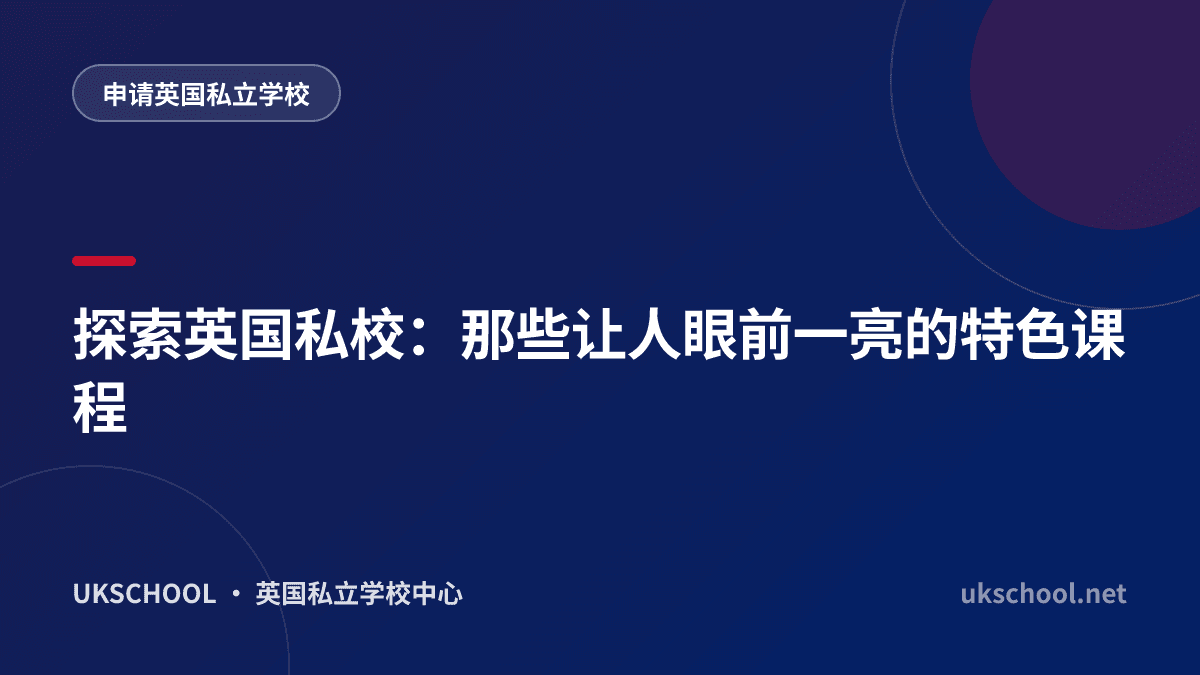 申请英国私立学校

探索英国私校：那些让人眼前一亮的特色课程

UKSCHOOL · 英国私立学校中心

ukschool.net